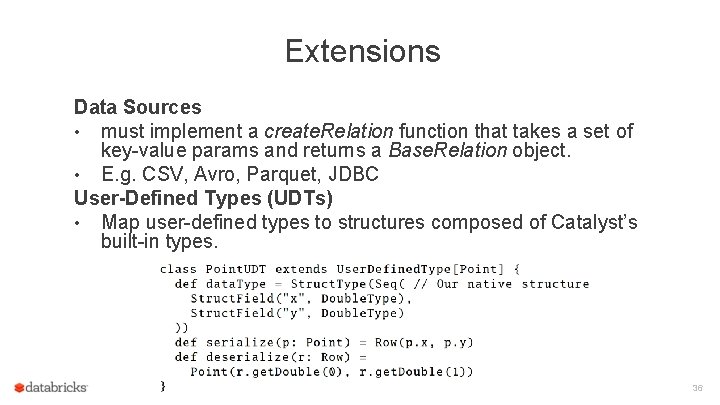 Extensions

Data Sources
• must implement a createRelation function that takes a set of key-value params and returns a BaseRelation object.
• E.g. CSV, Avro, Parquet, JDBC

User-Defined Types (UDTs)
• Map user-defined types to structures composed of Catalyst's built-in types.

class PointUDT extends UserDefinedType[Point] {
  def dataType = StructType(Seq( // Our native structure
    StructField("x", DoubleType),
    StructField("y", DoubleType)
  ))
  def serialize(p: Point) = Row(p.x, p.y)
  def deserialize(r: Row) =
    Point(r.getDouble(0), r.getDouble(1))
}

databricks

36